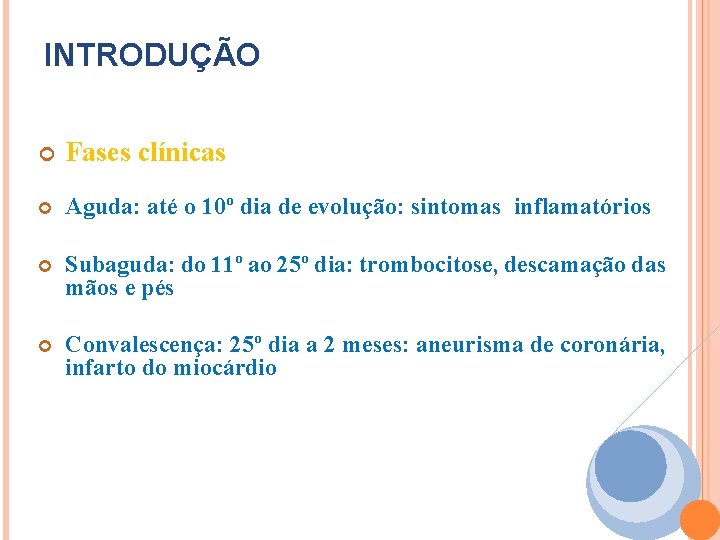 INTRODUÇÃO

Fases clínicas

Aguda: até o 10º dia de evolução: sintomas inflamatórios

Subaguda: do 11º ao 25º dia: trombocitose, descamação das mãos e pés

Convalescença: 25º dia a 2 meses: aneurisma de coronária, infarto do miocárdio